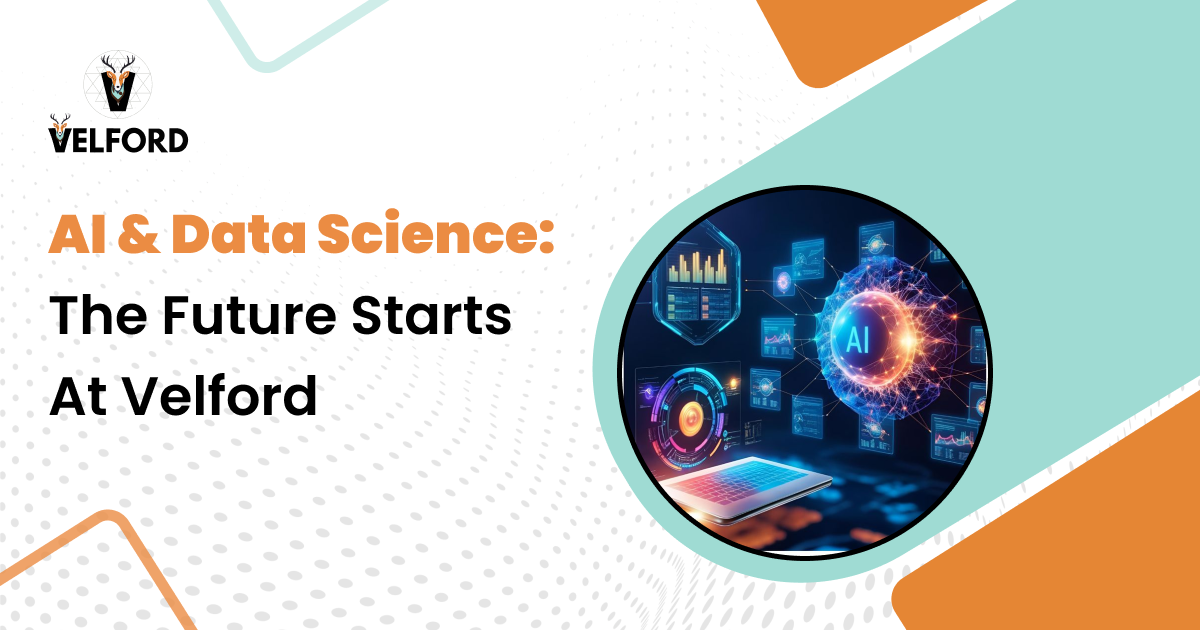 VELFORD

AI & Data Science:
The Future Starts At Velford

AI